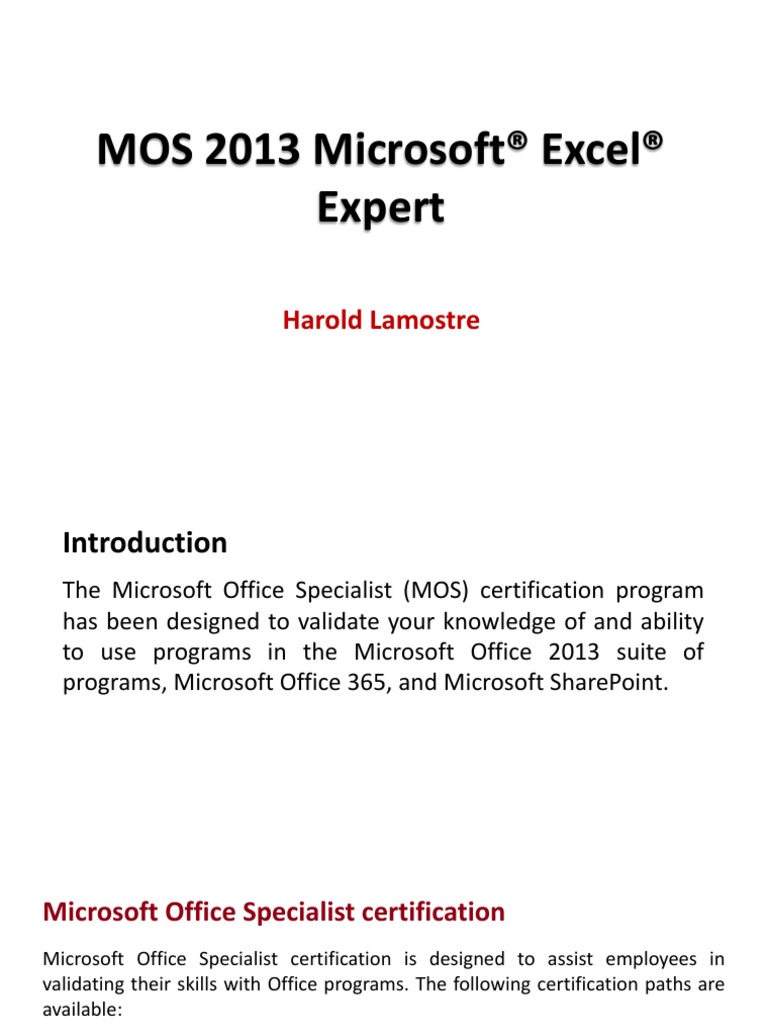 MOS 2013 Microsoft® Excel® Expert

Harold Lamostre

Introduction

The Microsoft Office Specialist (MOS) certification program has been designed to validate your knowledge of and ability to use programs in the Microsoft Office 2013 suite of programs, Microsoft Office 365, and Microsoft SharePoint.

Microsoft Office Specialist certification

Microsoft Office Specialist certification is designed to assist employees in validating their skills with Office programs. The following certification paths are available: